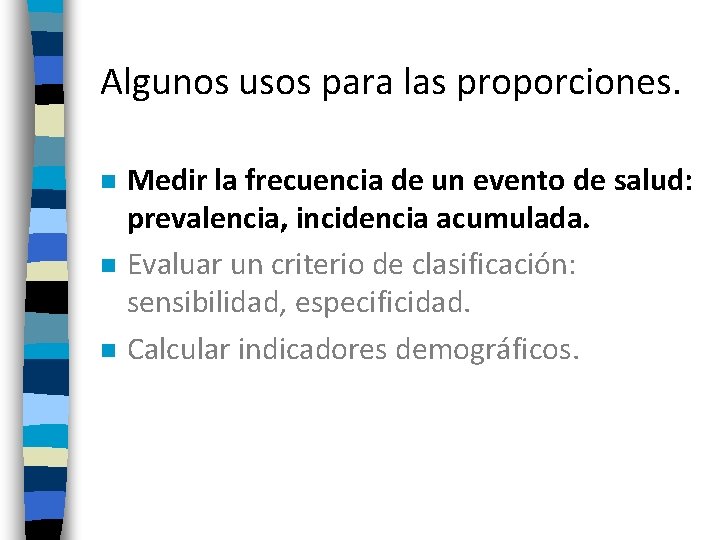 Algunos usos para las proporciones.

• Medir la frecuencia de un evento de salud: prevalencia, incidencia acumulada.
• Evaluar un criterio de clasificación: sensibilidad, especificidad.
• Calcular indicadores demográficos.